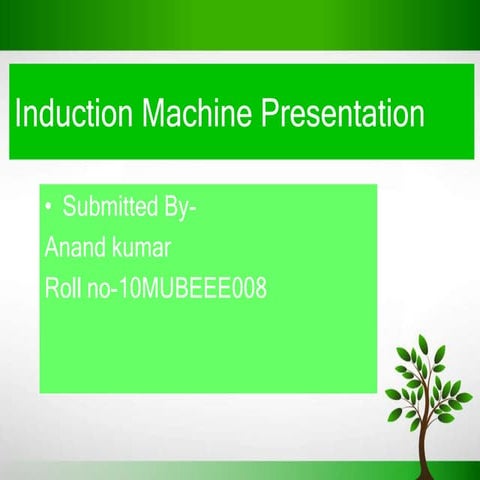 Induction Machine Presentation

• Submitted By-

Anand kumar

Roll no-10MUBEEE008